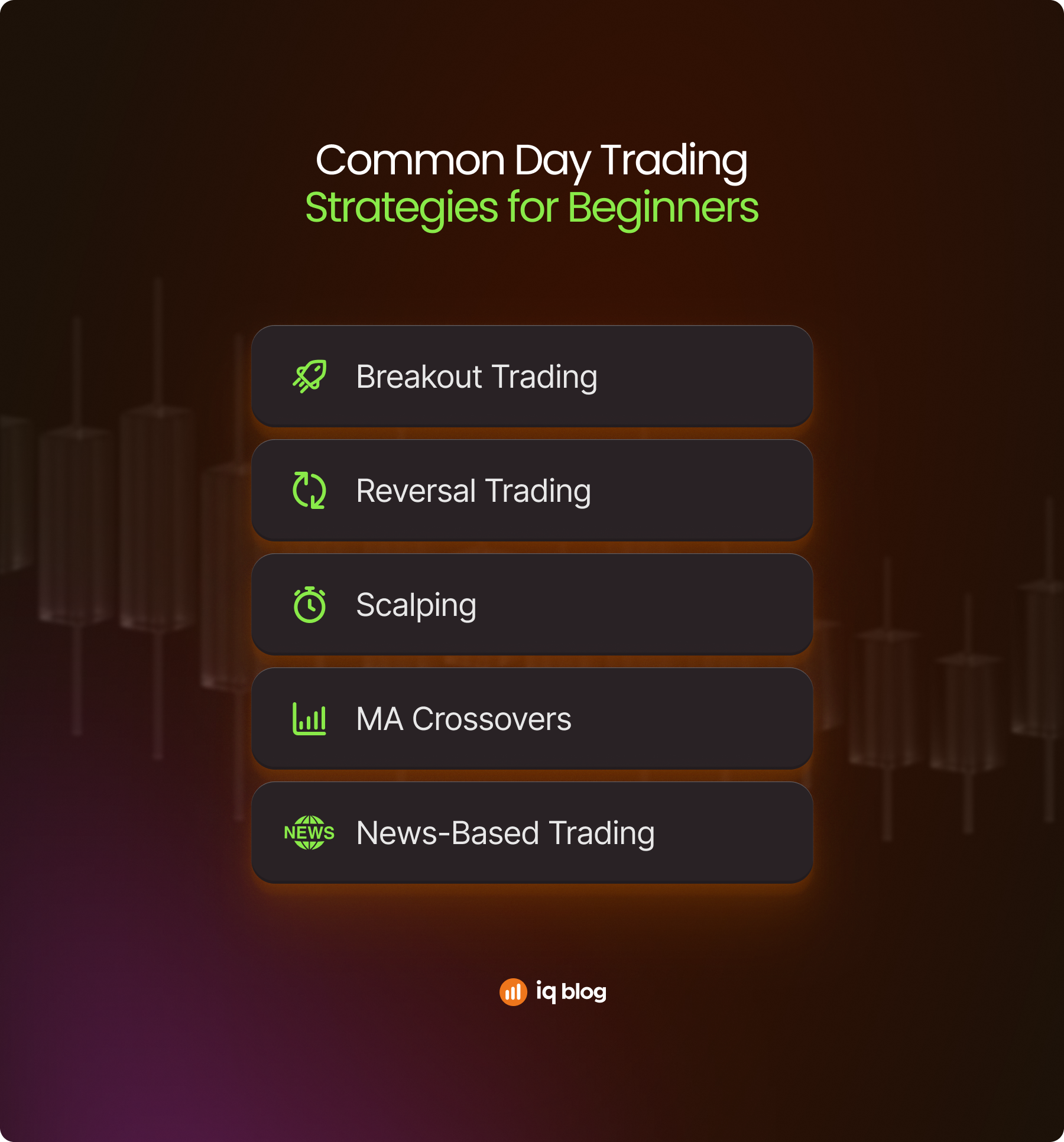 Common Day Trading
Strategies for Beginners

Breakout Trading

Reversal Trading

Scalping

MA Crossovers

NEWS News-Based Trading

iq blog